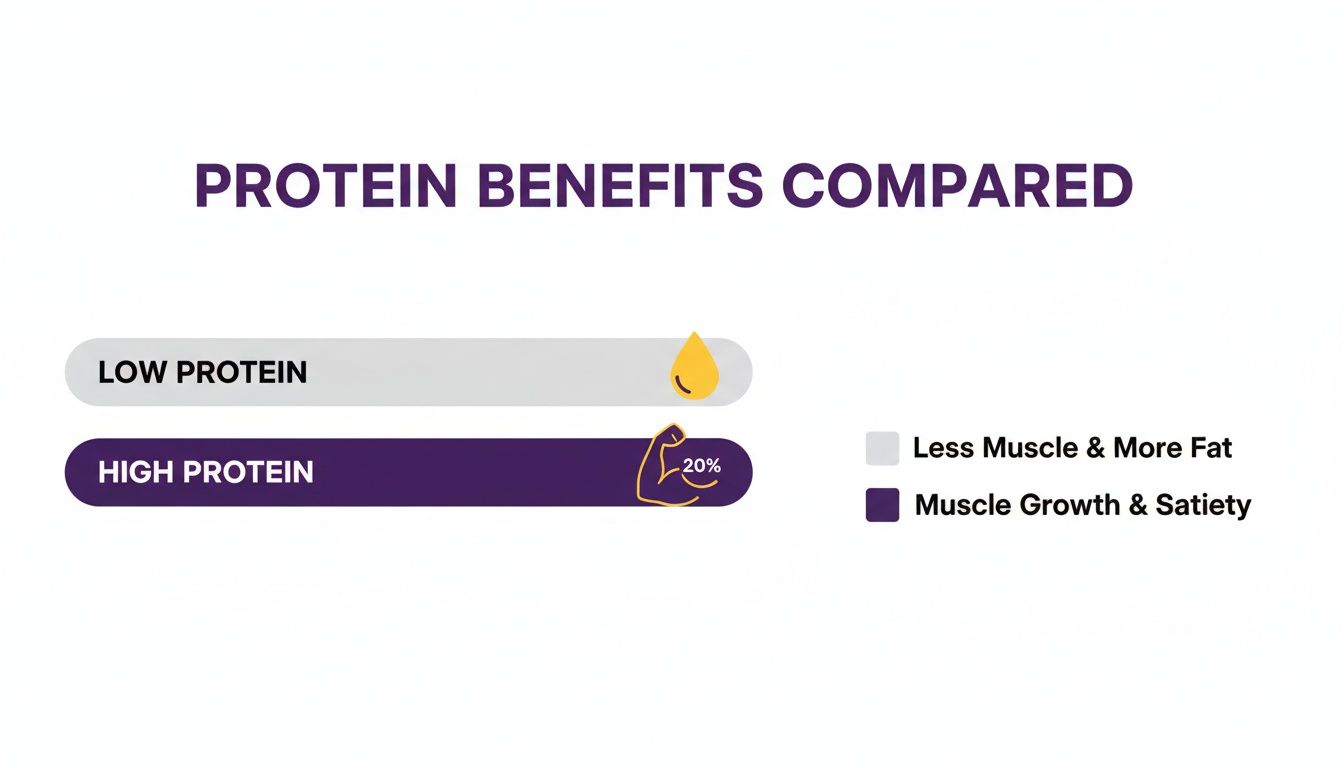 PROTEIN BENEFITS COMPARED

LOW PROTEIN

HIGH PROTEIN

20%

Less Muscle & More Fat

Muscle Growth & Satiety